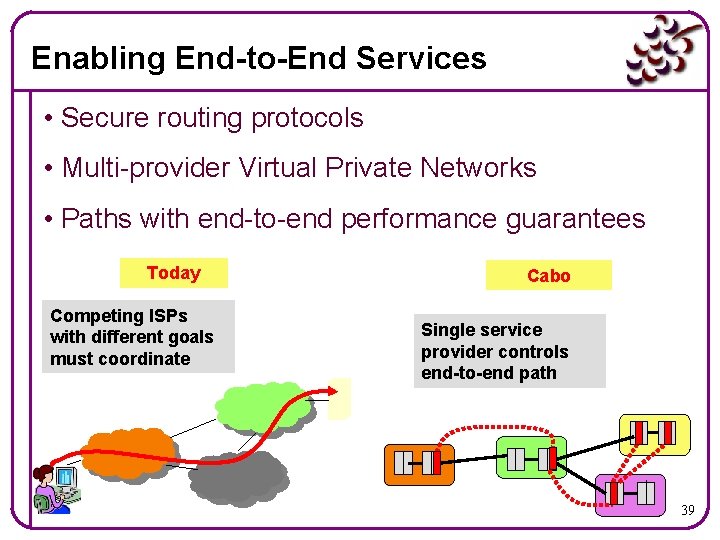 Enabling End-to-End Services

• Secure routing protocols

• Multi-provider Virtual Private Networks

• Paths with end-to-end performance guarantees

Today

Competing ISPs with different goals must coordinate

Cabo

Single service provider controls end-to-end path

39